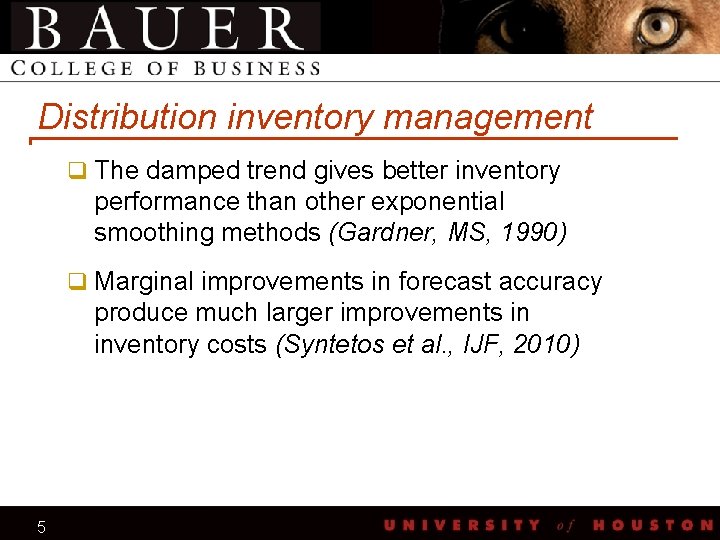 BAUER
COLLEGE OF BUSINESS

Distribution inventory management

The damped trend gives better inventory performance than other exponential smoothing methods (Gardner, MS, 1990)

Marginal improvements in forecast accuracy produce much larger improvements in inventory costs (Syntetos et al., IJF, 2010)

5

UNIVERSITY of HOUSTON